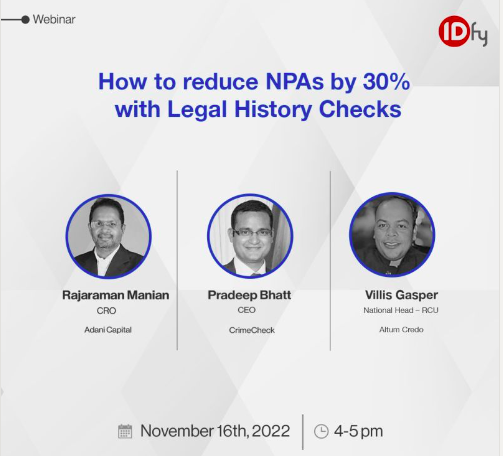 Webinar

IDfy

How to reduce NPAs by 30% with Legal History Checks

Rajaraman Manian
CRO
Adani Capital

Pradeep Bhatt
CEO
CrimeCheck

Villis Gasper
National Head – RCU
Altum Credo

November 16th, 2022

4-5 pm